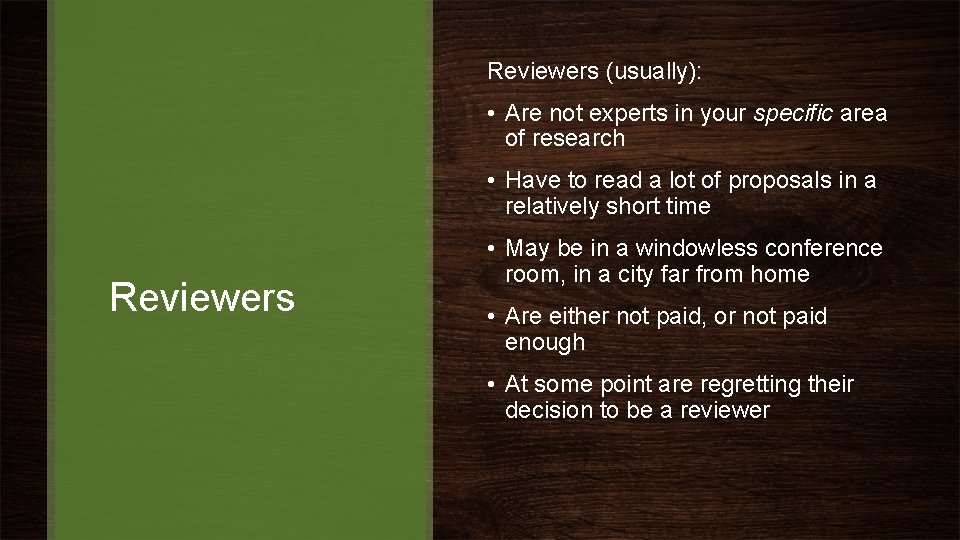 Reviewers

Reviewers (usually):

• Are not experts in your specific area of research

• Have to read a lot of proposals in a relatively short time

• May be in a windowless conference room, in a city far from home

• Are either not paid, or not paid enough

• At some point are regretting their decision to be a reviewer